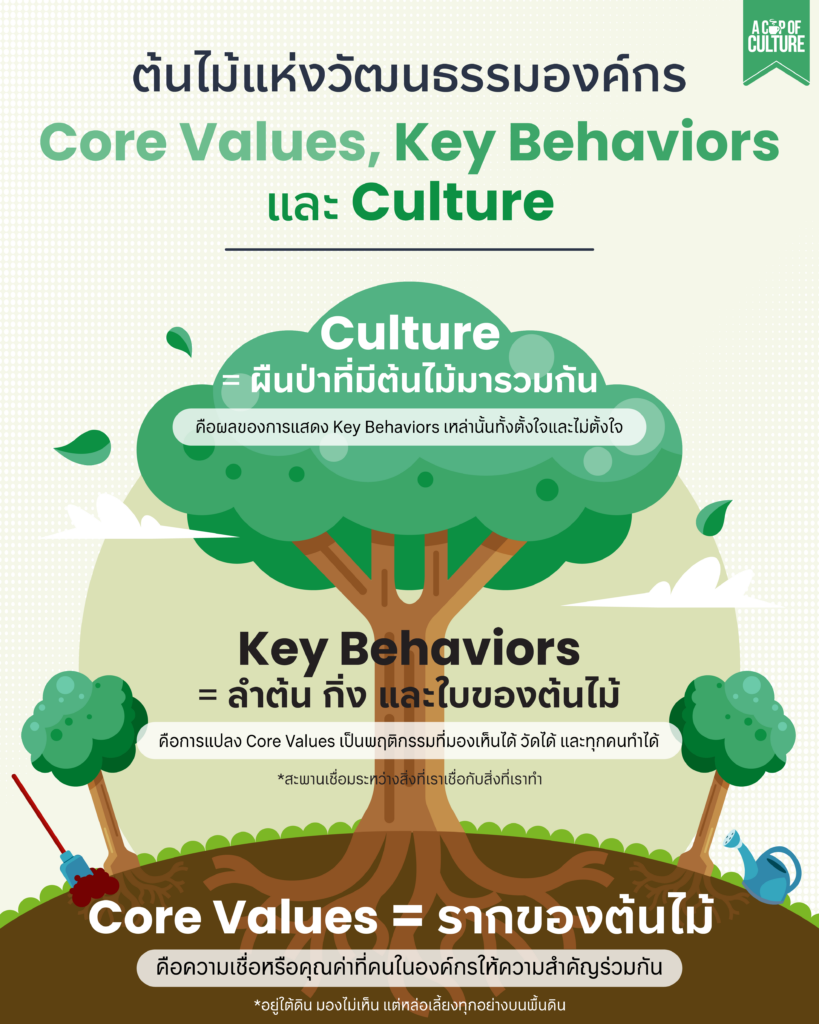 A CUP OF CULTURE

ต้นไม้แห่งวัฒนธรรมองค์กร

Core Values, Key Behaviors และ Culture

Culture
= ผืนป่าที่มีต้นไม้มารวมกัน

คือผลของการแสดง Key Behaviors เหล่านั้นทั้งตั้งใจและไม่ตั้งใจ

Key Behaviors
= ลำต้น กิ่ง และใบของต้นไม้

คือการแปลง Core Values เป็นพฤติกรรมที่มองเห็นได้ วัดได้ และทุกคนทำได้

*สะพานเชื่อมระหว่างสิ่งที่เราเชื่อกับสิ่งที่เราทำ

Core Values = รากของต้นไม้

คือความเชื่อหรือคุณค่าที่คนในองค์กรให้ความสำคัญร่วมกัน

*อยู่ใต้ดิน มองไม่เห็น แต่หล่อเลี้ยงทุกอย่างบนพื้นดิน